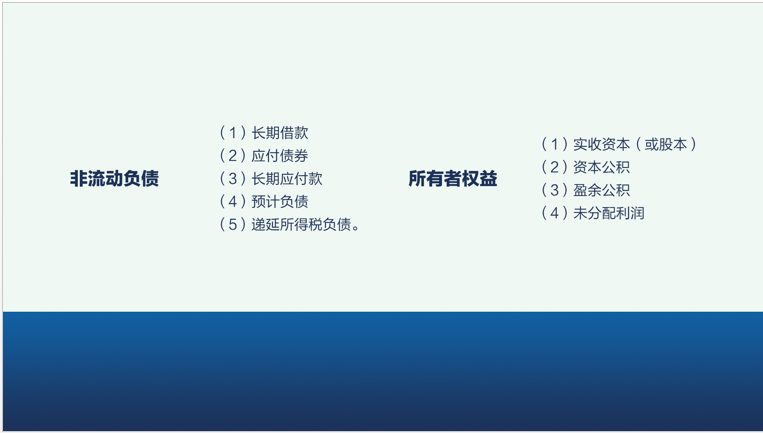 非流动负债

（1）长期借款
（2）应付债券
（3）长期应付款
（4）预计负债
（5）递延所得税负债。

所有者权益

（1）实收资本（或股本）
（2）资本公积
（3）盈余公积
（4）未分配利润